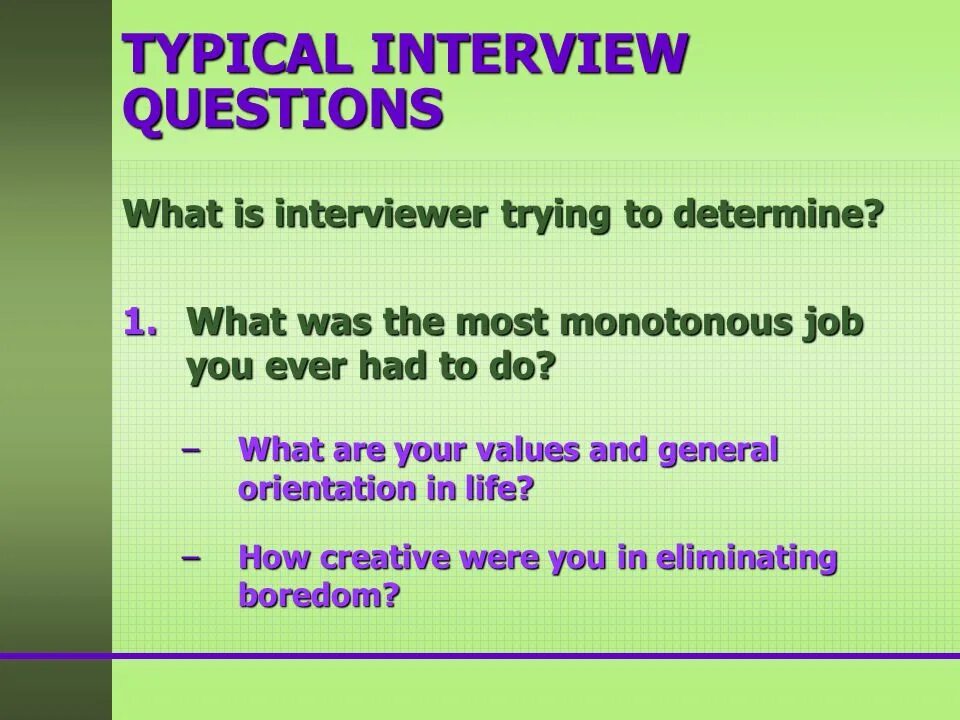 TYPICAL INTERVIEW QUESTIONS

What is interviewer trying to determine?

1. What was the most monotonous job you ever had to do?

– What are your values and general orientation in life?

– How creative were you in eliminating boredom?